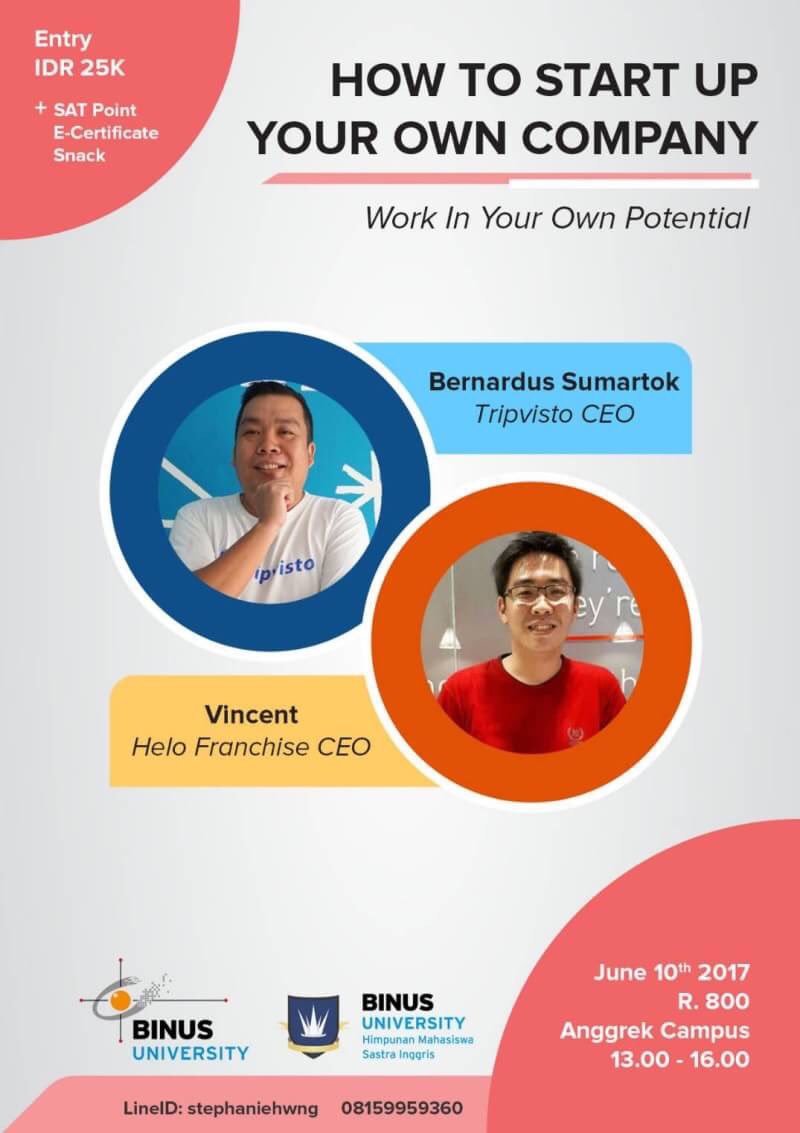 Entry
IDR 25K

+ SAT Point
E-Certificate
Snack

HOW TO START UP YOUR OWN COMPANY

Work In Your Own Potential

Bernardus Sumartok
Tripvisto CEO

ipvisto

Vincent
Helo Franchise CEO

BINUS UNIVERSITY

BINUS UNIVERSITY
Himpunan Mahasiswa Sastra Inggris

June 10$^{th}$ 2017
R. 800
Anggrek Campus
13.00 - 16.00

LineID: stephaniehwng 08159959360